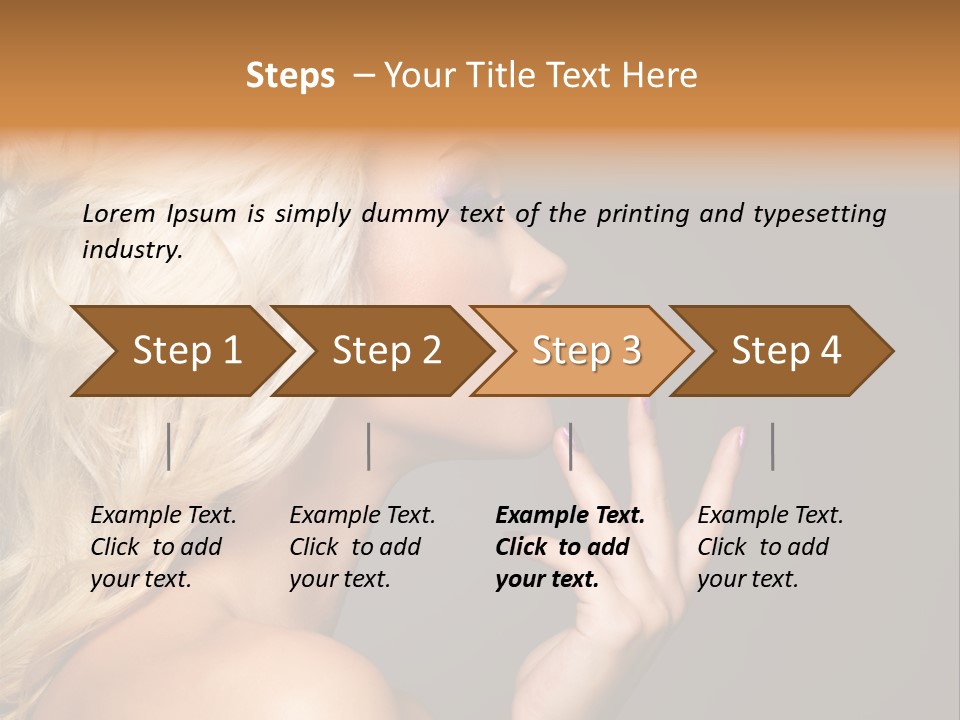 Steps – Your Title Text Here

Lorem Ipsum is simply dummy text of the printing and typesetting industry.

Step 1

Step 2

Step 3

Step 4

Example Text. Click to add your text.

Example Text. Click to add your text.

Example Text. Click to add your text.

Example Text. Click to add your text.